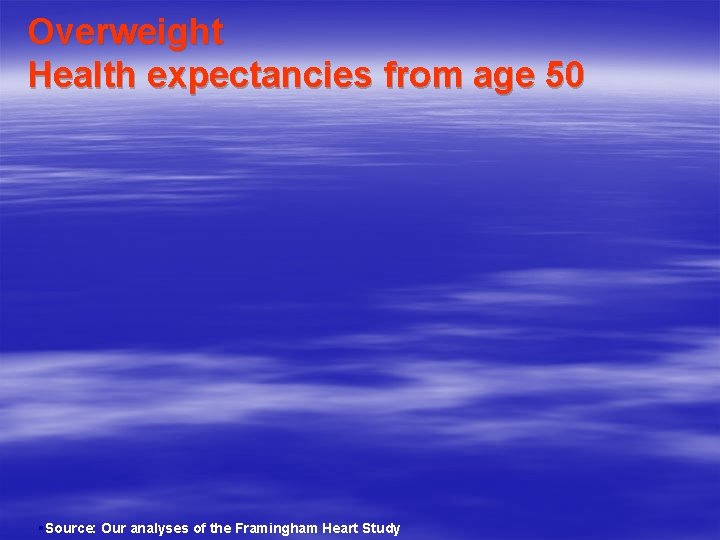 Overweight
Health expectancies from age 50

Source: Our analyses of the Framingham Heart Study